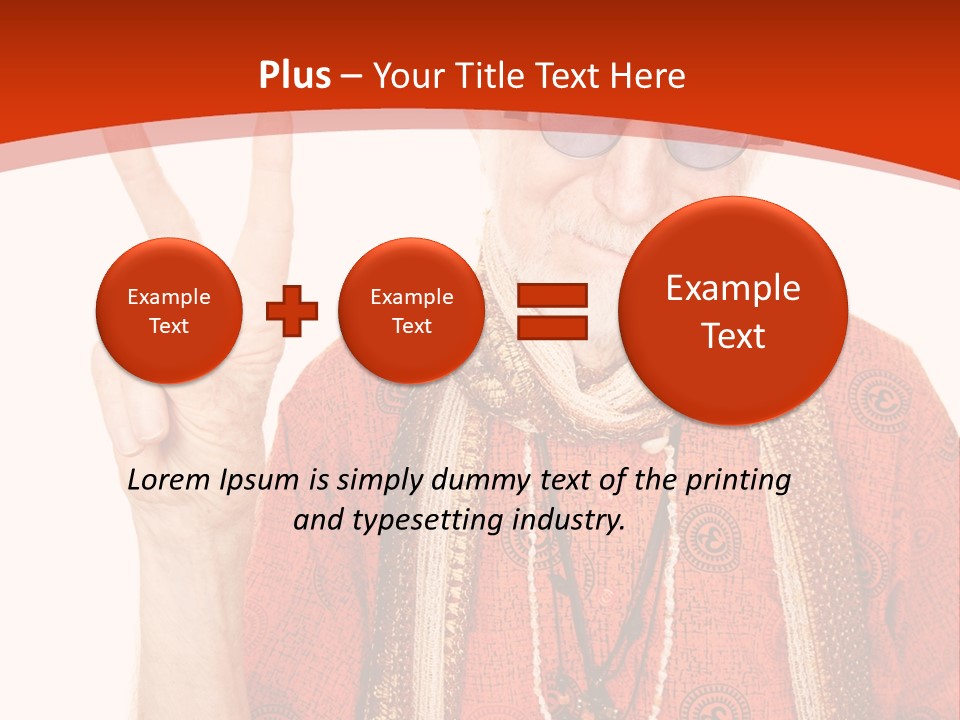 Plus – Your Title Text Here

Example Text

Example Text

Example Text

Lorem Ipsum is simply dummy text of the printing and typesetting industry.